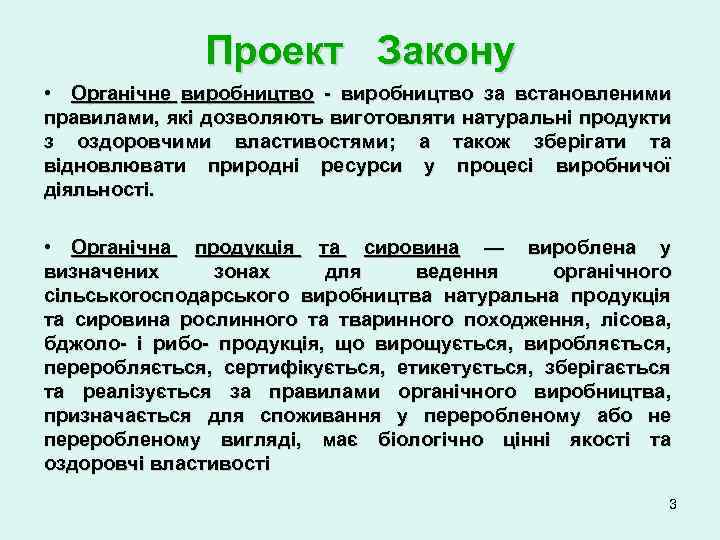 Проект Закону

• Органічне виробництво - виробництво за встановленими правилами, які дозволяють виготовляти натуральні продукти з оздоровчими властивостями; а також зберігати та відновлювати природні ресурси у процесі виробничої діяльності.

• Органічна продукція та сировина — вироблена у визначених зонах для ведення органічного сільськогосподарського виробництва натуральна продукція та сировина рослинного та тваринного походження, лісова, бджоло- і рибо- продукція, що вирощується, виробляється, переробляється, сертифікується, етикетується, зберігається та реалізується за правилами органічного виробництва, призначається для споживання у переробленому або не переробленому вигляді, має біологічно цінні якості та оздоровчі властивості

3